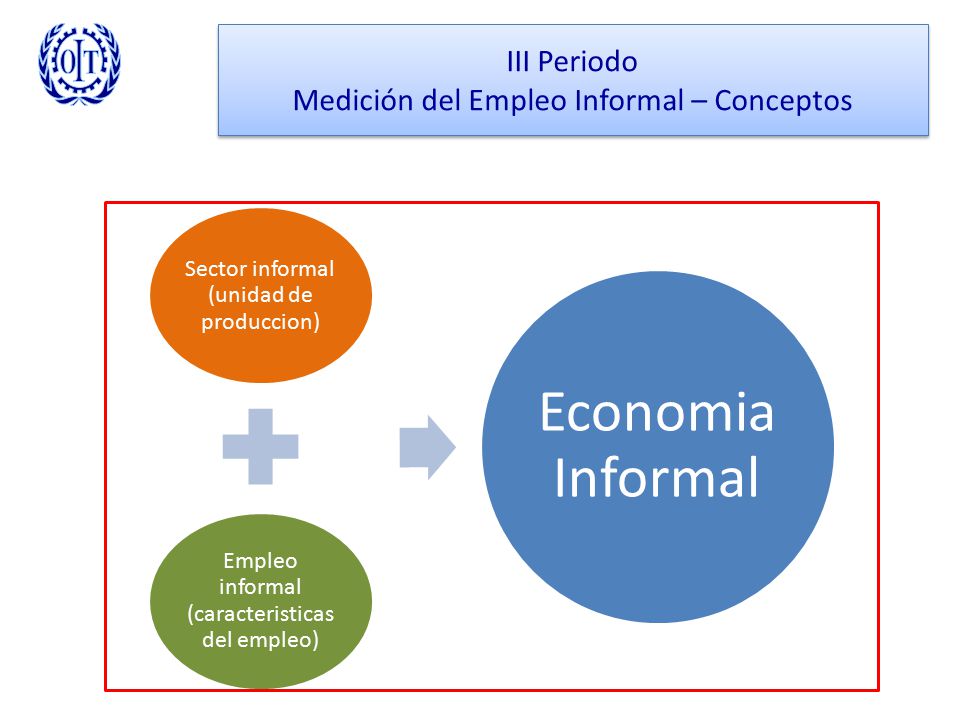 OIT

III Periodo
Medición del Empleo Informal – Conceptos

Sector informal (unidad de produccion)

Empleo informal (caracteristicas del empleo)

Economia Informal